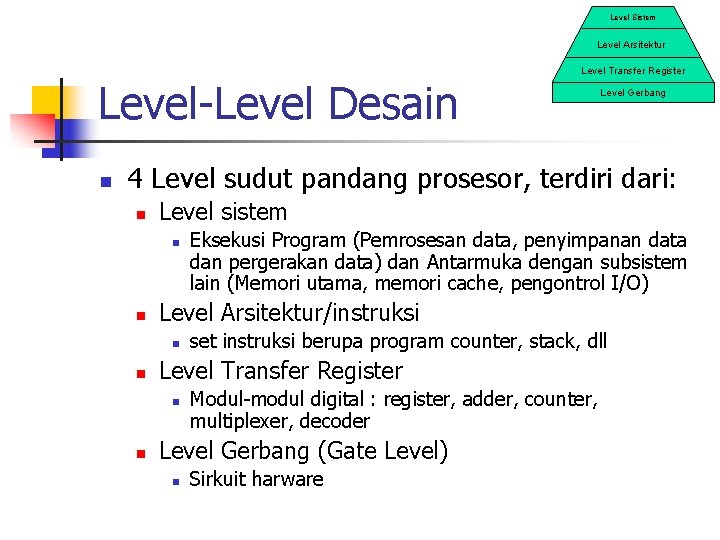 Level Sistem
Level Arsitektur
Level Transfer Register
Level Gerbang

Level-Level Desain

4 Level sudut pandang prosesor, terdiri dari:
Level sistem
Eksekusi Program (Pemrosesan data, penyimpanan data dan pergerakan data) dan Antarmuka dengan subsistem lain (Memori utama, memori cache, pengontrol I/O)
Level Arsitektur/instruksi
set instruksi berupa program counter, stack, dll
Level Transfer Register
Modul-modul digital : register, adder, counter, multiplexer, decoder
Level Gerbang (Gate Level)
Sirkuit harware